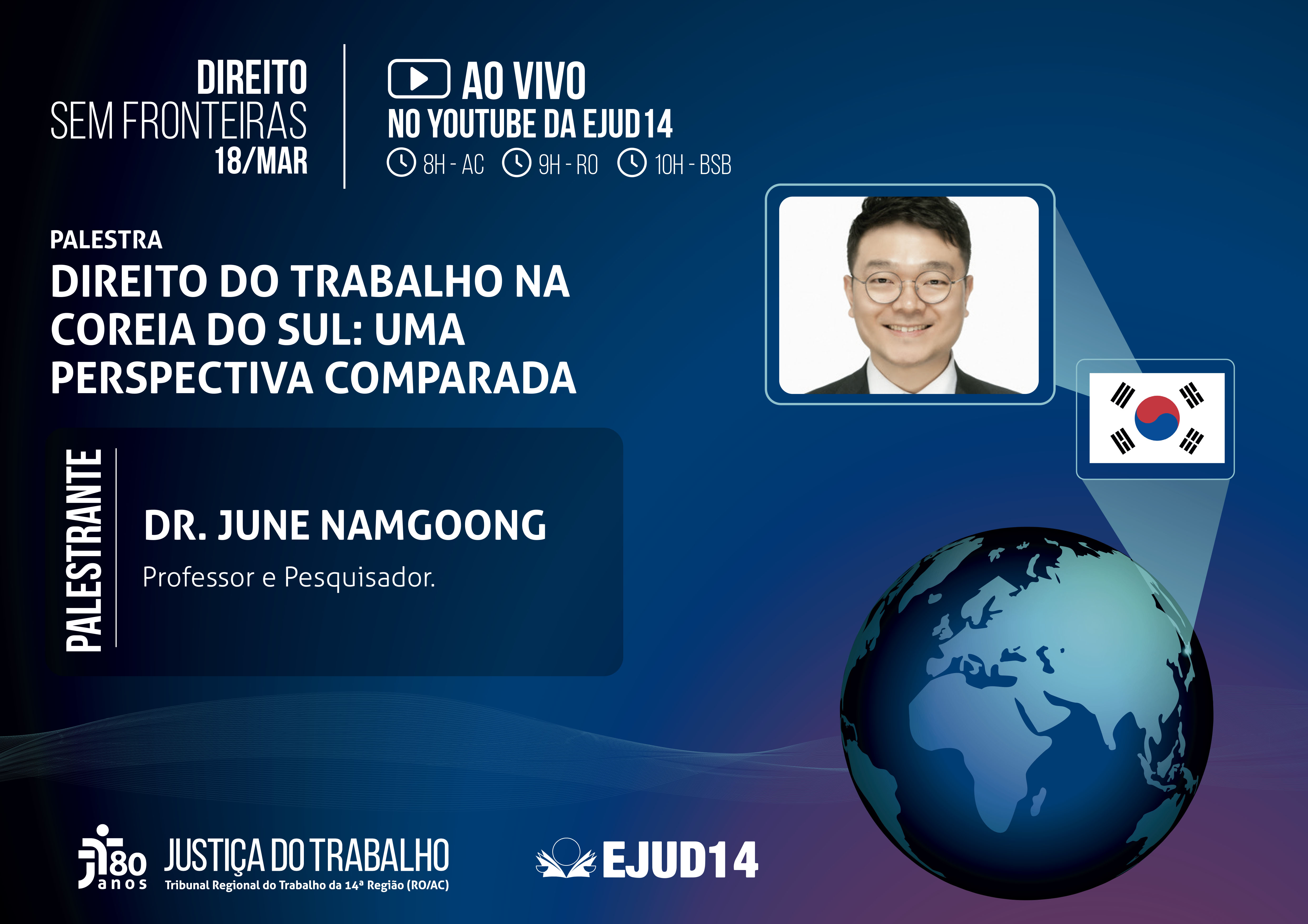 DIREITO
SEM FRONTEIRAS
18/MAR

AO VIVO
NO YOUTUBE DA EJUD14
8H - AC 9H - RO 10H - BSB

PALESTRA
DIREITO DO TRABALHO NA COREIA DO SUL: UMA PERSPECTIVA COMPARADA

PALESTRANTE

DR. JUNE NAMGOONG
Professor e Pesquisador.

80 anos JUSTIÇA DO TRABALHO
Tribunal Regional do Trabalho da 14ª Região (RO/AC)

EJUD14